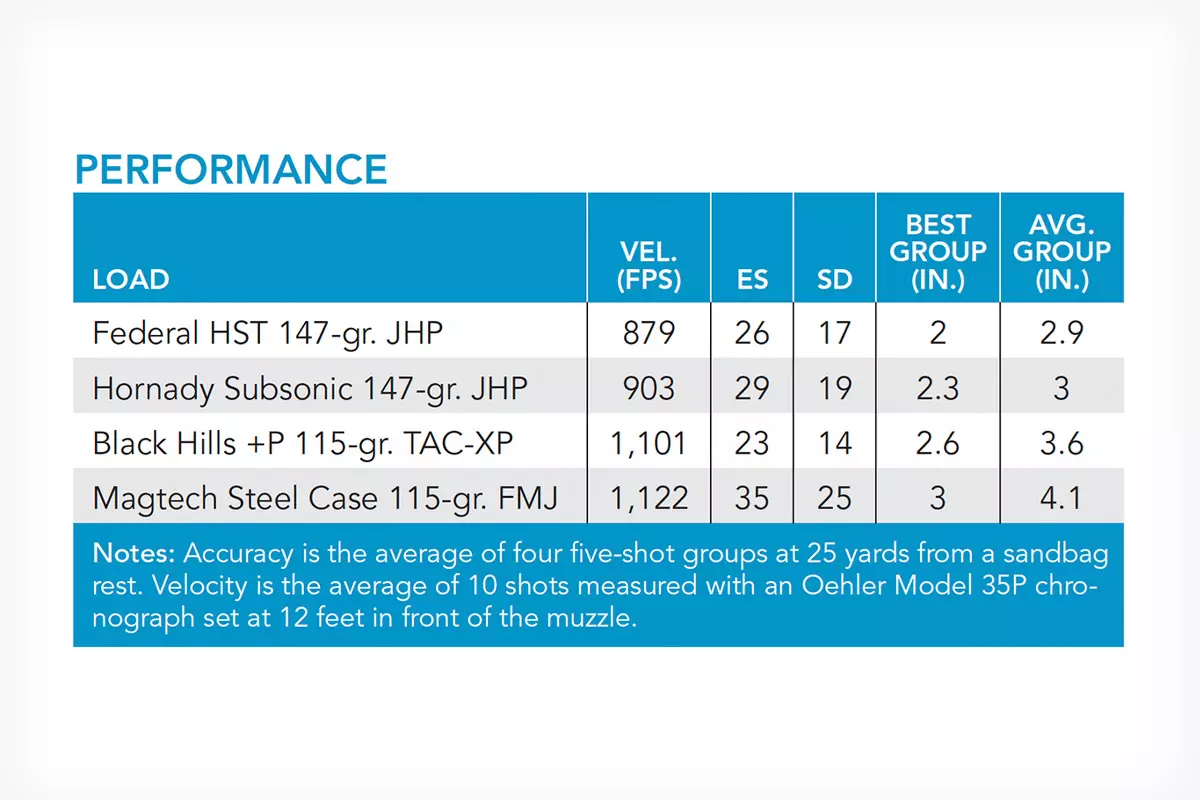 PERFORMANCE

| LOAD | VEL. (FPS) | ES | SD | BEST GROUP (IN.) | AVG. GROUP (IN.) |
|---|---|---|---|---|---|
| Federal HST 147-gr. JHP | 879 | 26 | 17 | 2 | 2.9 |
| Hornady Subsonic 147-gr. JHP | 903 | 29 | 19 | 2.3 | 3 |
| Black Hills +P 115-gr. TAC-XP | 1,101 | 23 | 14 | 2.6 | 3.6 |
| Magtech Steel Case 115-gr. FMJ | 1,122 | 35 | 25 | 3 | 4.1 |

Notes: Accuracy is the average of four five-shot groups at 25 yards from a sandbag rest. Velocity is the average of 10 shots measured with an Oehler Model 35P chronograph set at 12 feet in front of the muzzle.